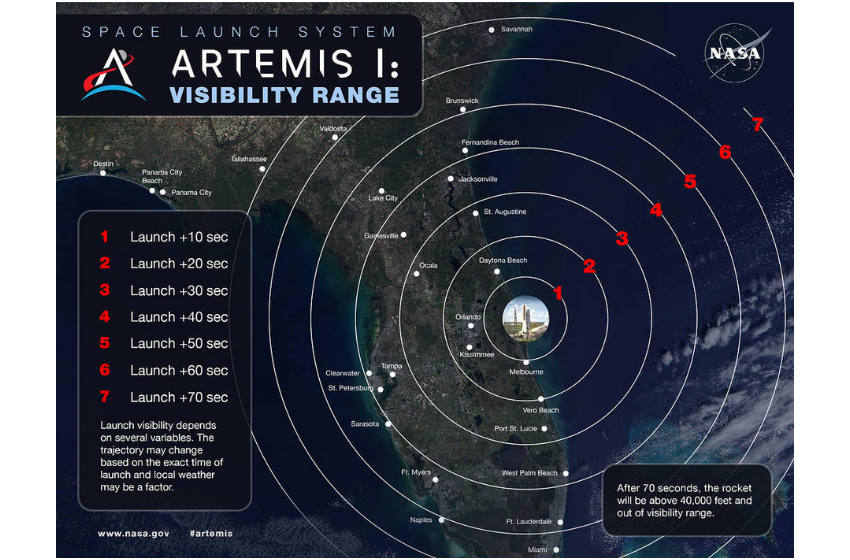 SPACE LAUNCH SYSTEM

ARTEMIS I:
VISIBILITY RANGE

NASA

Savannah
Brunswick
Valdosta
Fernandina Beach
Tallahassee
Destin
Panama City Beach
Panama City
Jacksonville
Lake City
St. Augustine
Gainesville
Ocala
Daytona Beach
Orlando
Kissimmee
Melbourne
Clearwater
Tampa
St. Petersburg
Vero Beach
Sarasota
Port St. Lucie
Ft. Myers
West Palm Beach
Naples
Ft. Lauderdale
Miami

1
2
3
4
5
6
7

1 Launch +10 sec
2 Launch +20 sec
3 Launch +30 sec
4 Launch +40 sec
5 Launch +50 sec
6 Launch +60 sec
7 Launch +70 sec

Launch visibility depends on several variables. The trajectory may change based on the exact time of launch and local weather may be a factor.

After 70 seconds, the rocket will be above 40,000 feet and out of visibility range.

www.nasa.gov #artemis